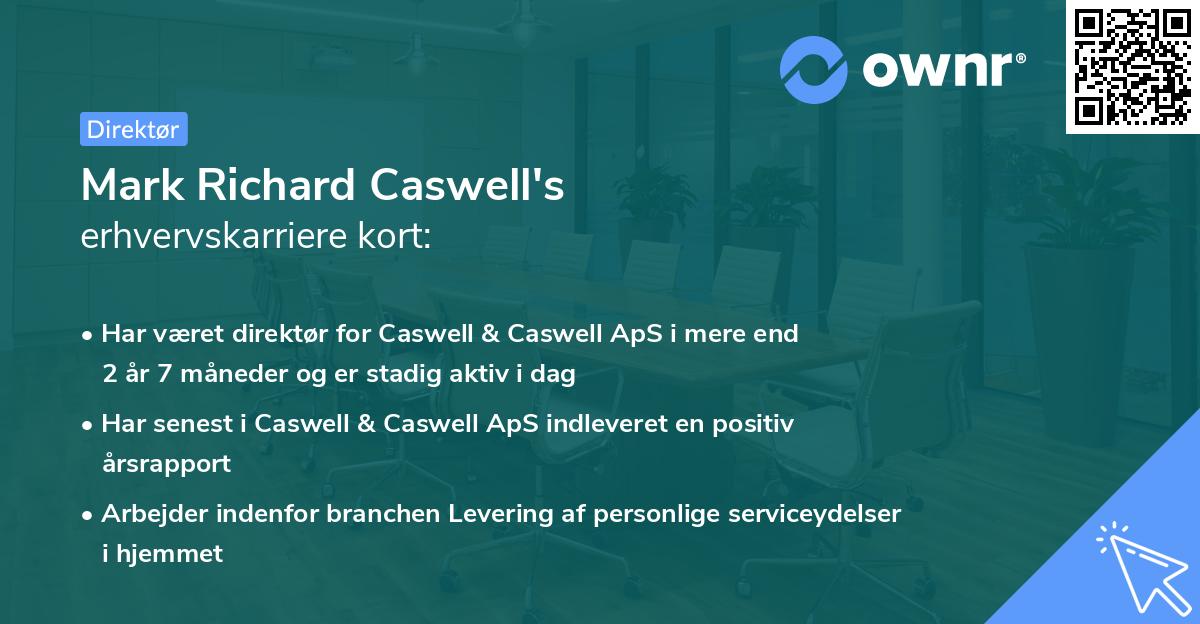 ownr®

Direktør

Mark Richard Caswell's
erhvervskarriere kort:

• Har været direktør for Caswell & Caswell ApS i mere end 2 år 7 måneder og er stadig aktiv i dag

• Har senest i Caswell & Caswell ApS indleveret en positiv årsrapport

• Arbejder indenfor branchen Levering af personlige serviceydelser i hjemmet